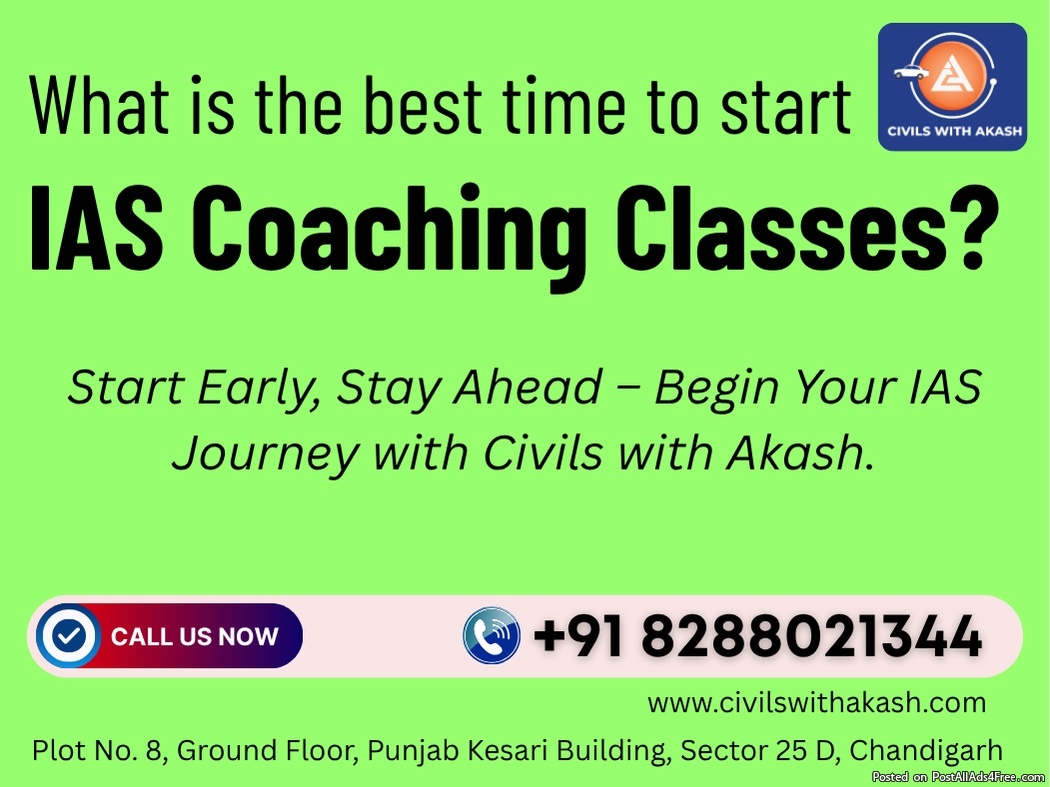 What is the best time to start

CIVILS WITH AKASH

IAS Coaching Classes?

Start Early, Stay Ahead – Begin Your IAS Journey with Civils with Akash.

CALL US NOW

+91 8288021344

www.civilswithakash.com

Plot No. 8, Ground Floor, Punjab Kesari Building, Sector 25 D, Chandigarh

Posted on PostAllAds4Free.com